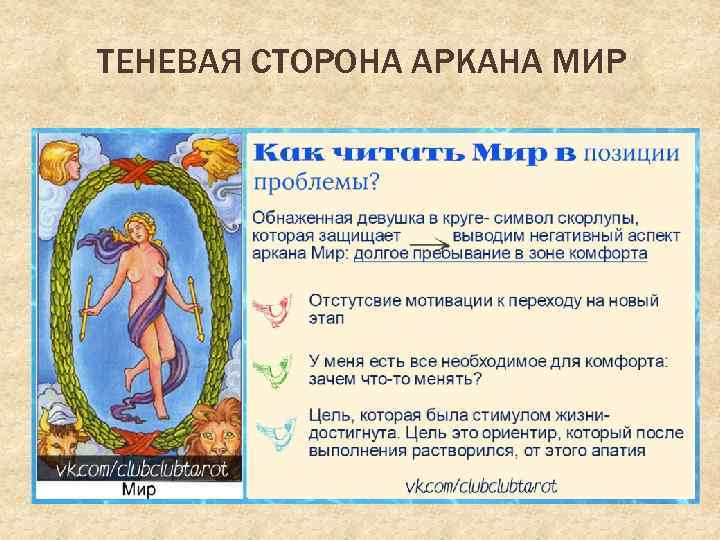 ТЕНЕВАЯ СТОРОНА АРКАНА МИР

vk.com/clubclubtarot

Мир

Как читать Мир в позиции проблемы?

Обнаженная девушка в круге- символ скорлупы, которая защищает → выводим негативный аспект аркана Мир: долгое пребывание в зоне комфорта

Отстутсвие мотивации к переходу на новый этап

У меня есть все необходимое для комфорта: зачем что-то менять?

Цель, которая была стимулом жизни- достигнута. Цель это ориентир, который после выполнения растворился, от этого апатия

vk.com/clubclubtarot